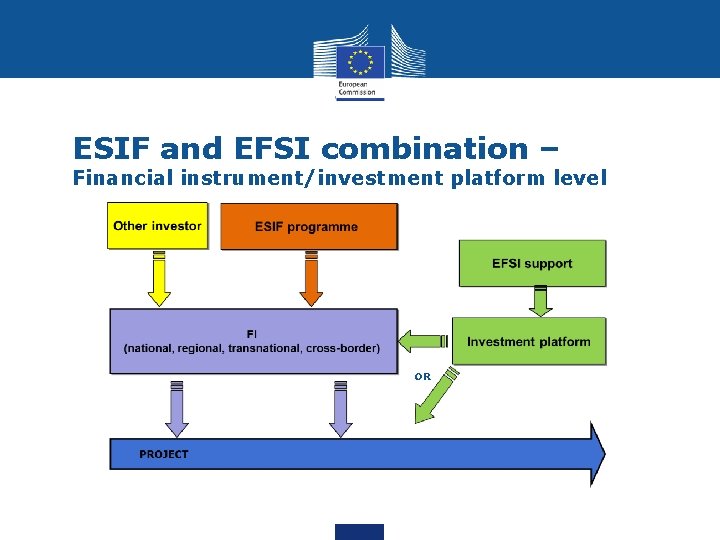 European Commission

ESIF and EFSI combination –
Financial instrument/investment platform level

Other investor

ESIF programme

EFSI support

FI
(national, regional, transnational, cross-border)

Investment platform

OR

PROJECT